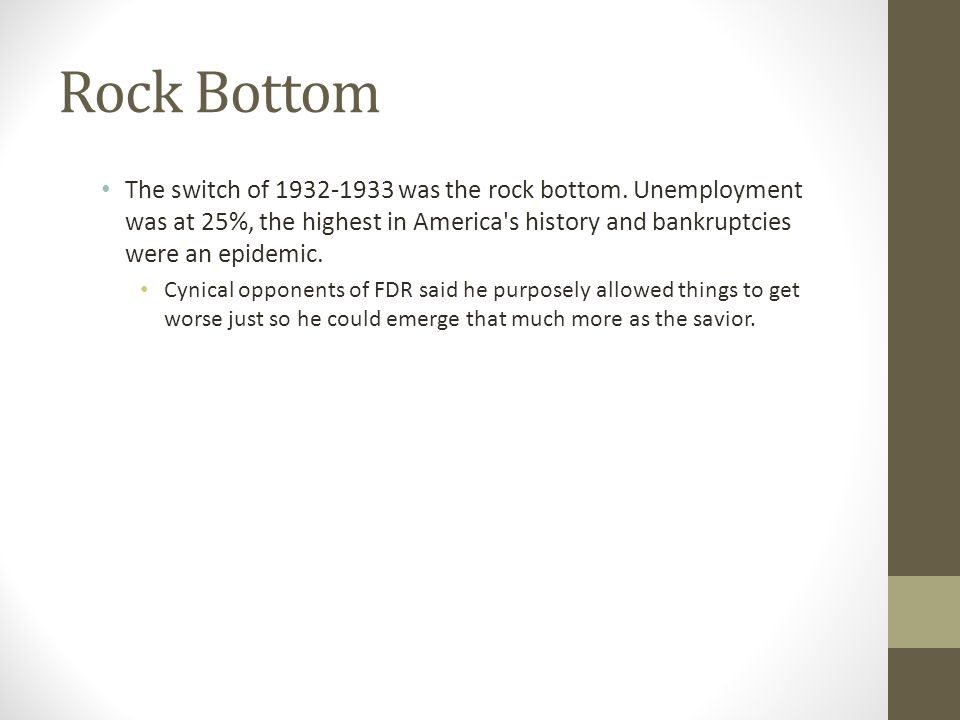 Rock Bottom

• The switch of 1932-1933 was the rock bottom. Unemployment was at 25%, the highest in America's history and bankruptcies were an epidemic.
  • Cynical opponents of FDR said he purposely allowed things to get worse just so he could emerge that much more as the savior.